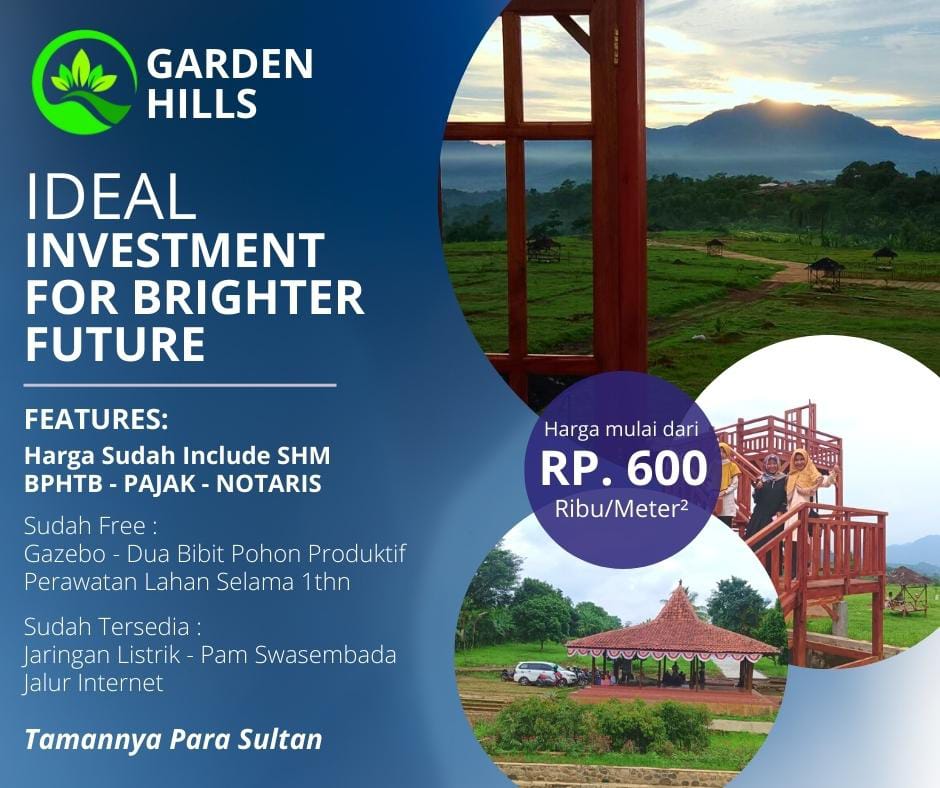 GARDEN HILLS

IDEAL
INVESTMENT FOR BRIGHTER FUTURE

FEATURES:
Harga Sudah Include SHM
BPHTB - PAJAK - NOTARIS

Sudah Free :
Gazebo - Dua Bibit Pohon Produktif
Perawatan Lahan Selama 1thn

Sudah Tersedia :
Jaringan Listrik - Pam Swasembada
Jalur Internet

Tamannya Para Sultan

Harga mulai dari
RP. 600
Ribu/Meter²